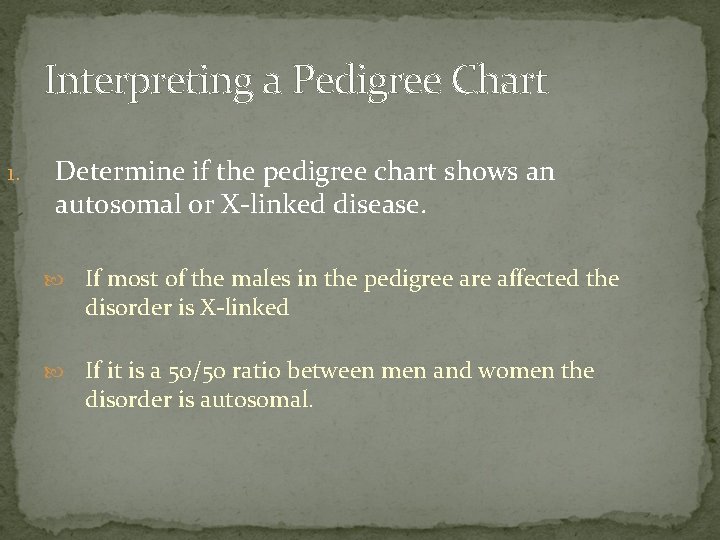 Interpreting a Pedigree Chart

1. Determine if the pedigree chart shows an autosomal or X-linked disease.

If most of the males in the pedigree are affected the disorder is X-linked

If it is a 50/50 ratio between men and women the disorder is autosomal.